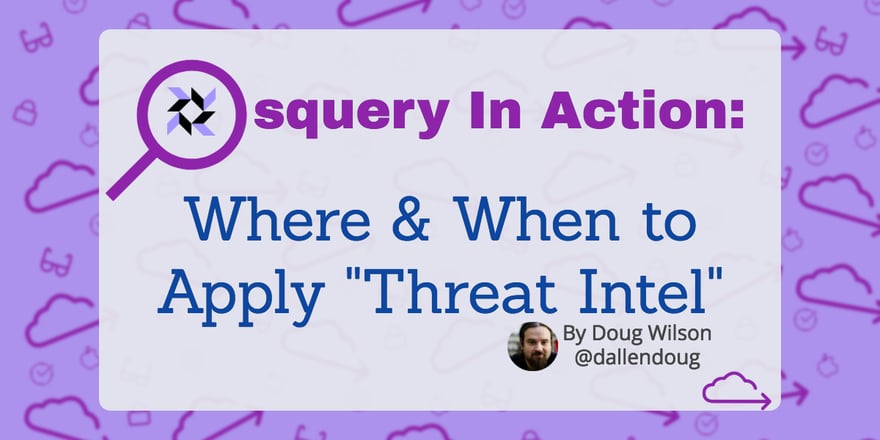 squery In Action:

Where & When to Apply "Threat Intel"

By Doug Wilson
@dallendoug